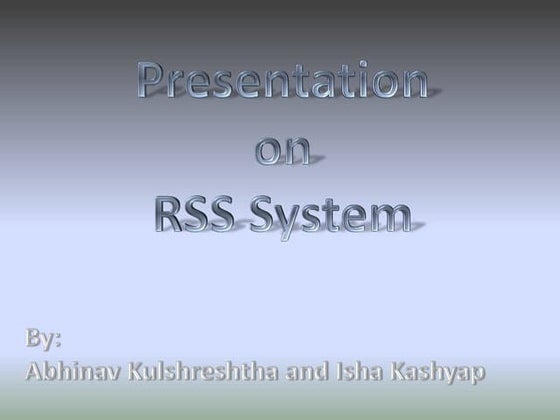 Presentation
on
RSS System

By:
Abhinav Kulshreshtha and Isha Kashyap